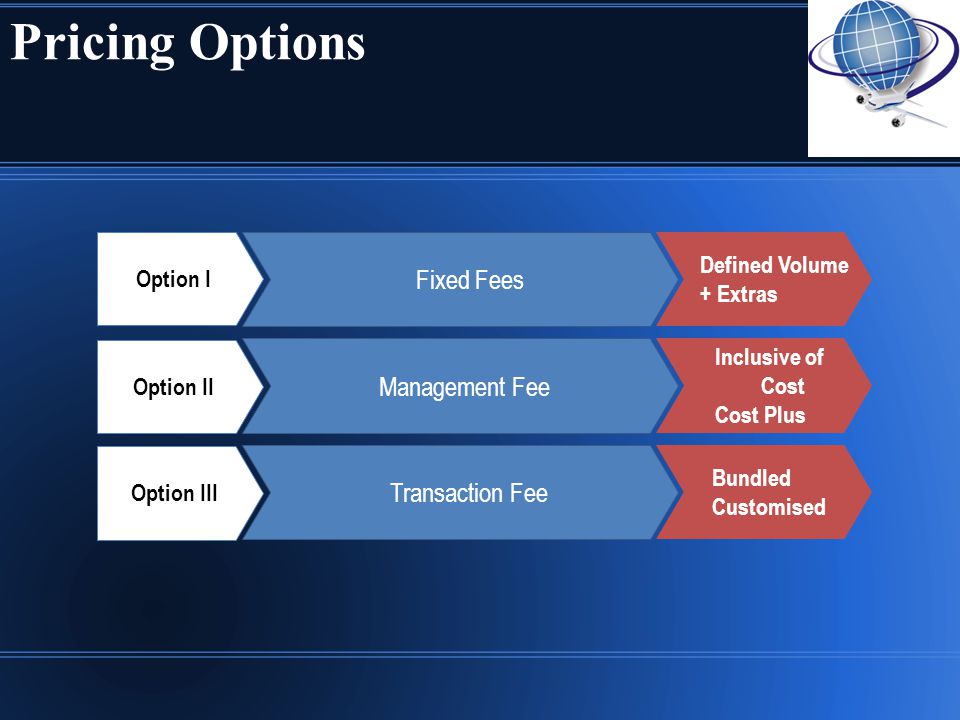 Pricing Options

Option I

Fixed Fees

Defined Volume + Extras

Option II

Management Fee

Inclusive of Cost
Cost Plus

Option III

Transaction Fee

Bundled
Customised